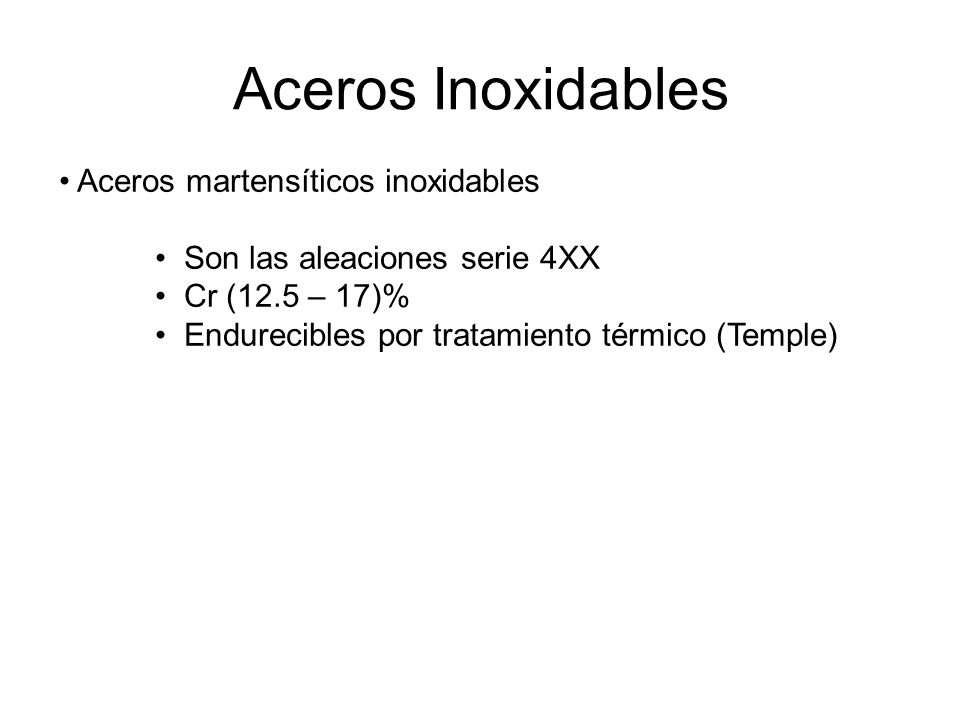 Aceros Inoxidables

• Aceros martensíticos inoxidables

• Son las aleaciones serie 4XX
• Cr (12.5 – 17)%
• Endurecibles por tratamiento térmico (Temple)